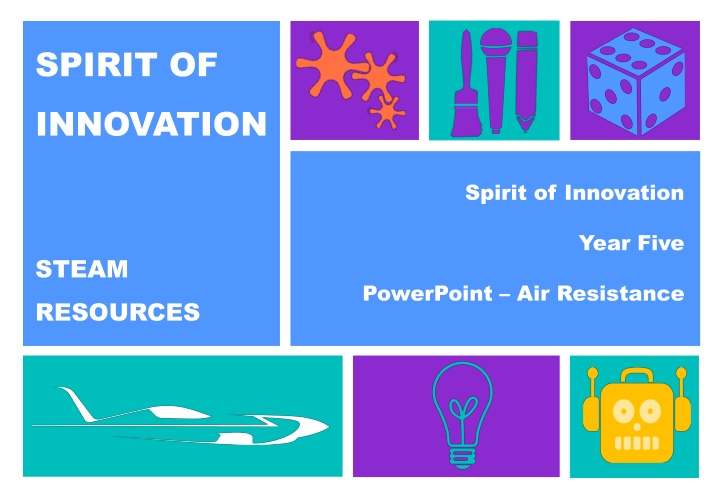 SPIRIT OF INNOVATION

STEAM RESOURCES

Spirit of Innovation

Year Five

PowerPoint – Air Resistance